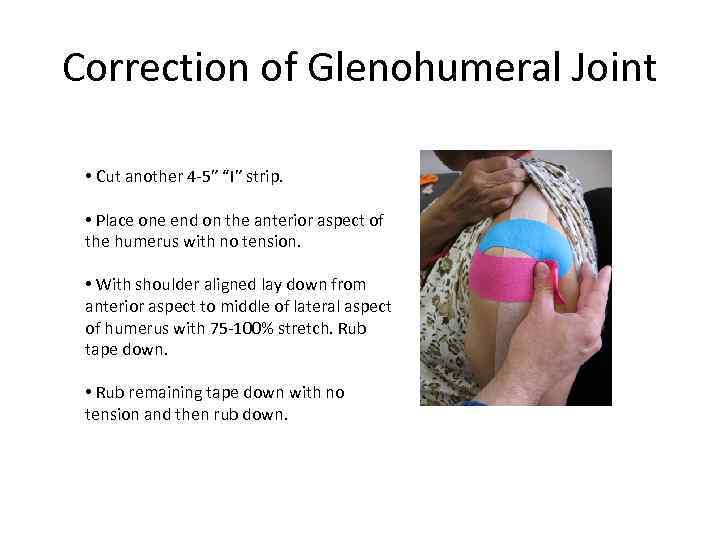 Correction of Glenohumeral Joint

• Cut another 4-5" "I" strip.

• Place one end on the anterior aspect of the humerus with no tension.

• With shoulder aligned lay down from anterior aspect to middle of lateral aspect of humerus with 75-100% stretch. Rub tape down.

• Rub remaining tape down with no tension and then rub down.